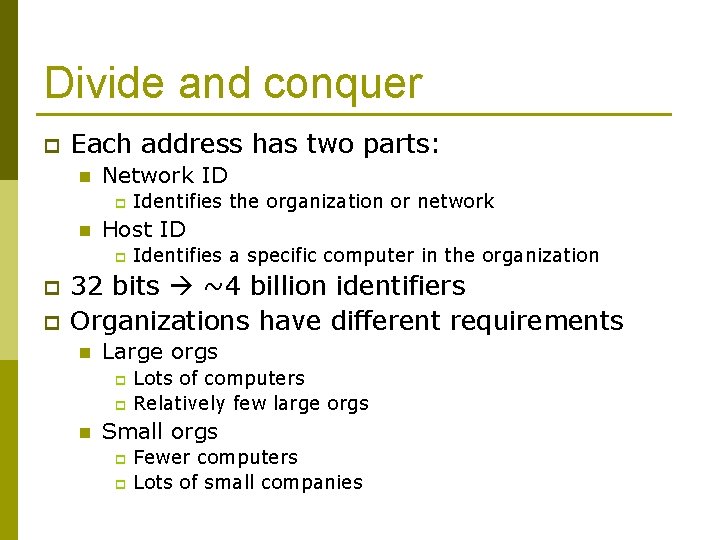 Divide and conquer

Each address has two parts:

Network ID

Identifies the organization or network

Host ID

Identifies a specific computer in the organization

32 bits → ~4 billion identifiers

Organizations have different requirements

Large orgs

Lots of computers

Relatively few large orgs

Small orgs

Fewer computers

Lots of small companies